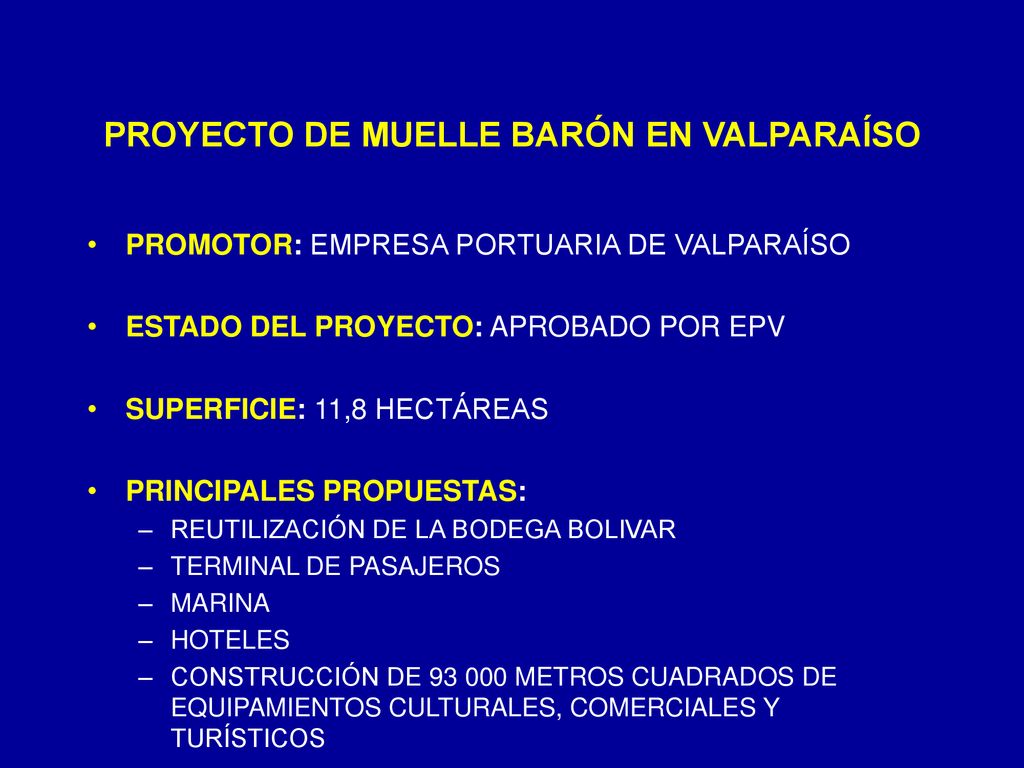 PROYECTO DE MUELLE BARÓN EN VALPARAÍSO

• PROMOTOR: EMPRESA PORTUARIA DE VALPARAÍSO

• ESTADO DEL PROYECTO: APROBADO POR EPV

• SUPERFICIE: 11,8 HECTÁREAS

• PRINCIPALES PROPUESTAS:
– REUTILIZACIÓN DE LA BODEGA BOLIVAR
– TERMINAL DE PASAJEROS
– MARINA
– HOTELES
– CONSTRUCCIÓN DE 93 000 METROS CUADRADOS DE EQUIPAMIENTOS CULTURALES, COMERCIALES Y TURÍSTICOS